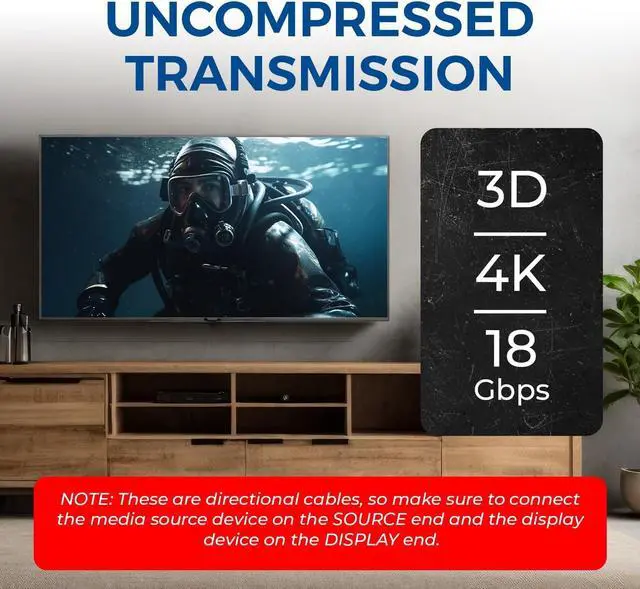 UNCOMPRESSED TRANSMISSION

3D

4K

18 Gbps

NOTE: These are directional cables, so make sure to connect the media source device on the SOURCE end and the display device on the DISPLAY end.